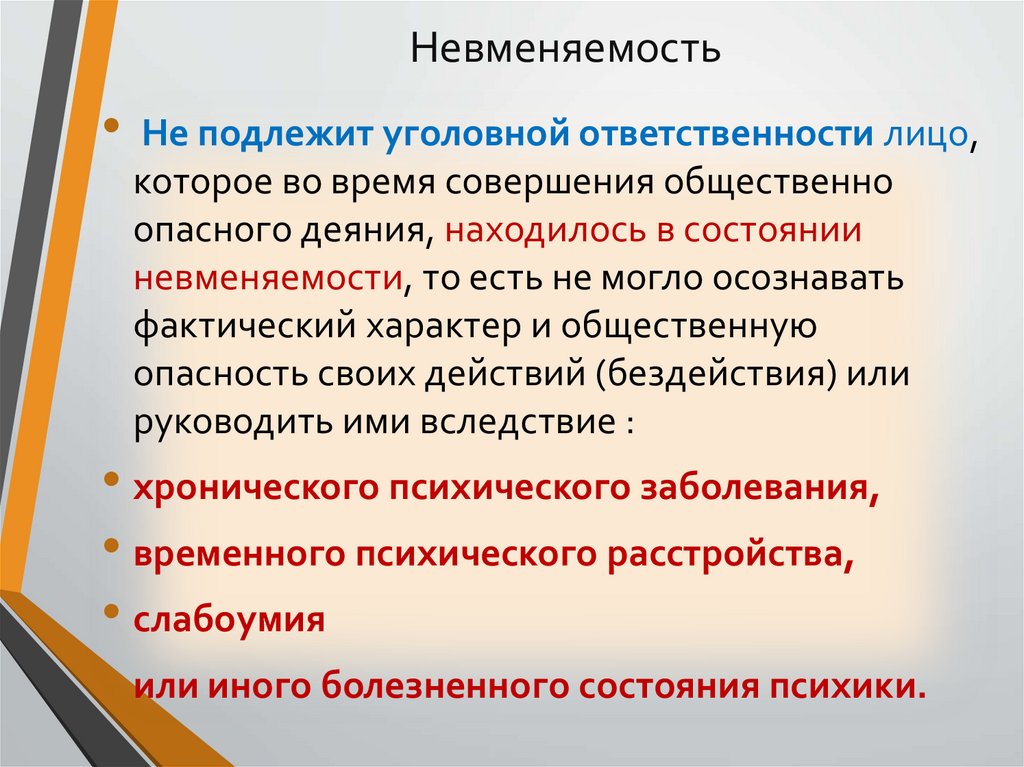 Невменяемость

• Не подлежит уголовной ответственности лицо, которое во время совершения общественно опасного деяния, находилось в состоянии невменяемости, то есть не могло осознавать фактический характер и общественную опасность своих действий (бездействия) или руководить ими вследствие :

• хронического психического заболевания,

• временного психического расстройства,

• слабоумия

или иного болезненного состояния психики.